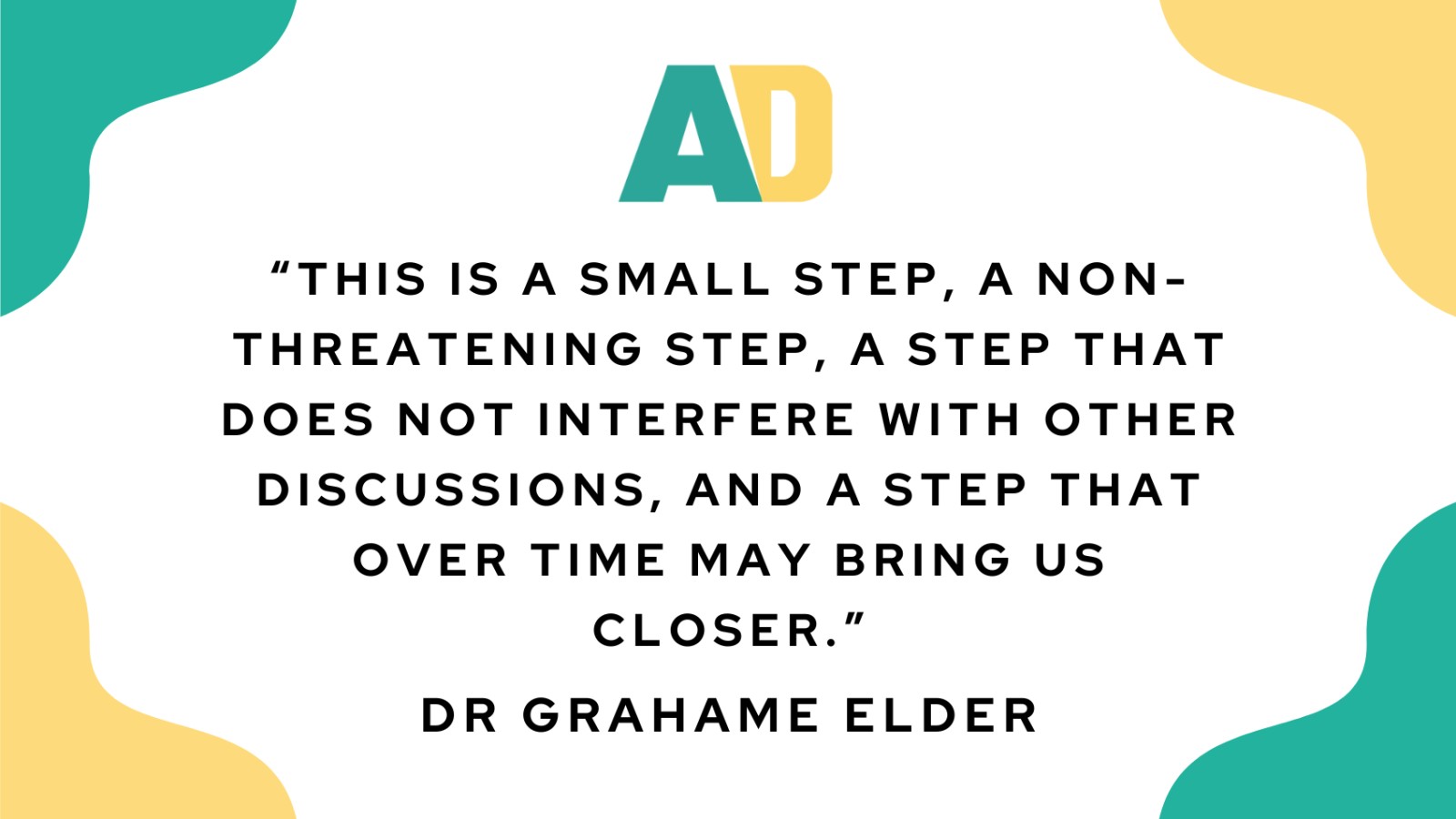 AD

“THIS IS A SMALL STEP, A NON-THREATENING STEP, A STEP THAT DOES NOT INTERFERE WITH OTHER DISCUSSIONS, AND A STEP THAT OVER TIME MAY BRING US CLOSER.”

DR GRAHAME ELDER